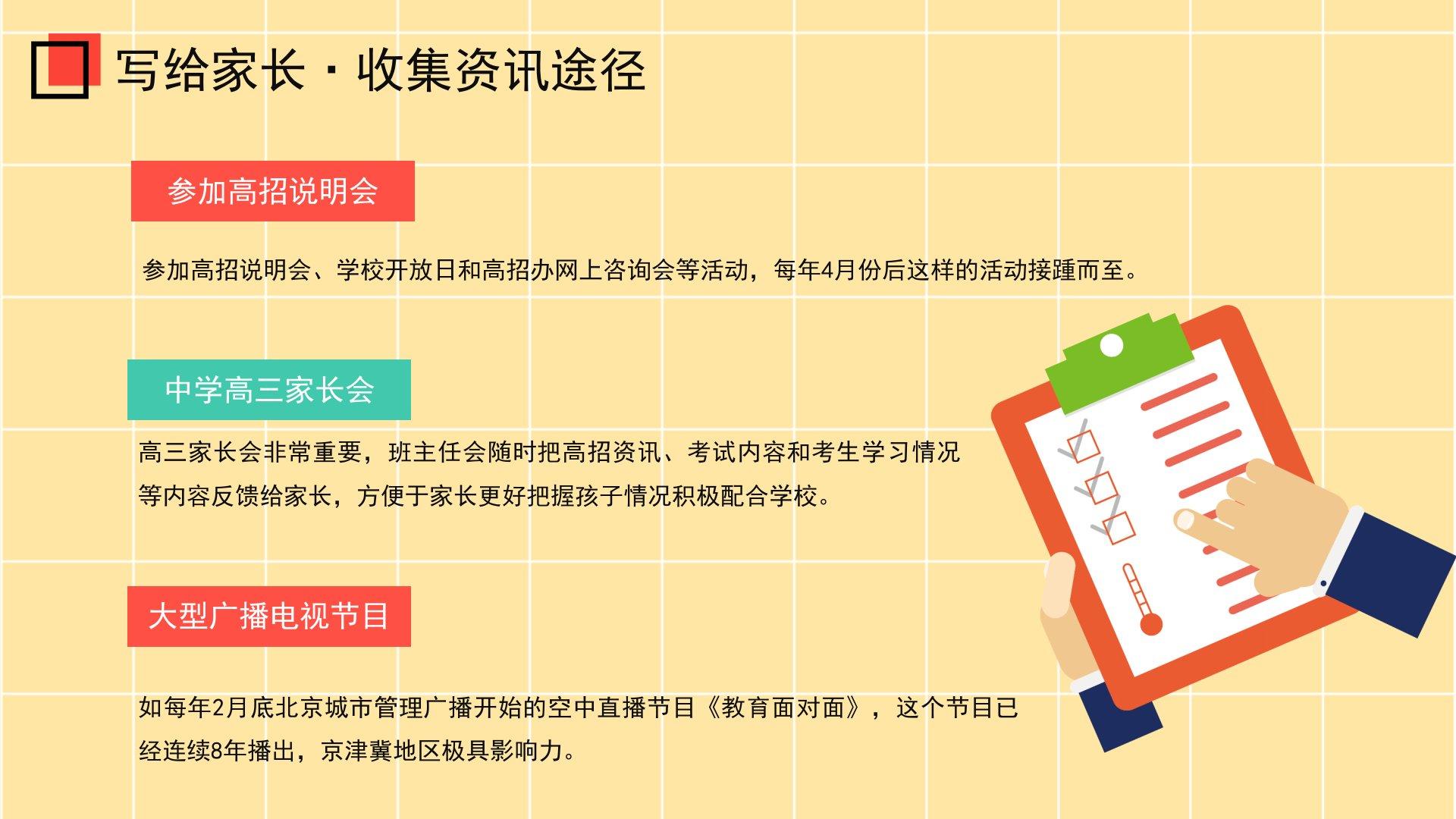 写给家长 · 收集资讯途径

参加高招说明会

参加高招说明会、学校开放日和高招办网上咨询会等活动，每年4月份后这样的活动接踵而至。

中学高三家长会

高三家长会非常重要，班主任会随时把高招资讯、考试内容和考生学习情况等内容反馈给家长，方便于家长更好把握孩子情况积极配合学校。

大型广播电视节目

如每年2月底北京城市管理广播开始的空中直播节目《教育面对面》，这个节目已经连续8年播出，京津冀地区极具影响力。